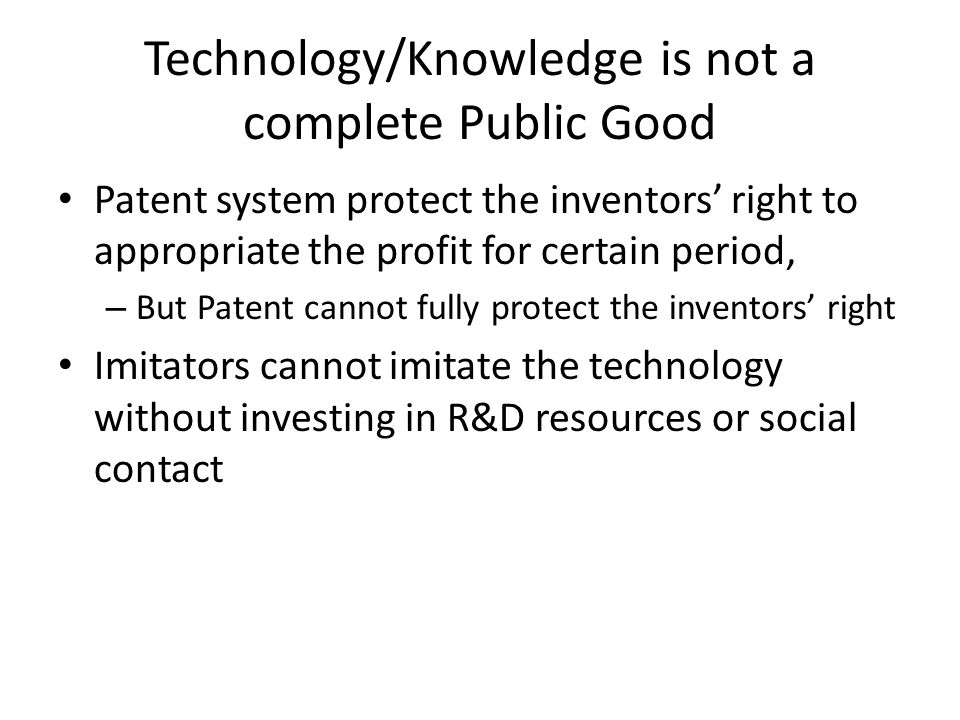 Technology/Knowledge is not a complete Public Good

• Patent system protect the inventors’ right to appropriate the profit for certain period,
 – But Patent cannot fully protect the inventors’ right
• Imitators cannot imitate the technology without investing in R&D resources or social contact